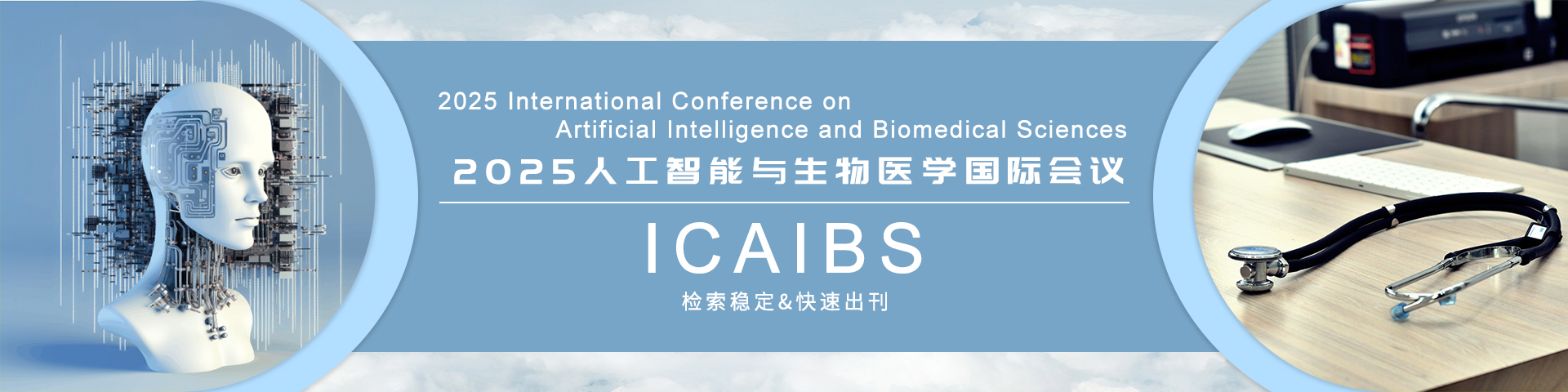 2025 International Conference on Artificial Intelligence and Biomedical Sciences

2025人工智能与生物医学国际会议

ICAIBS

检索稳定&快速出刊